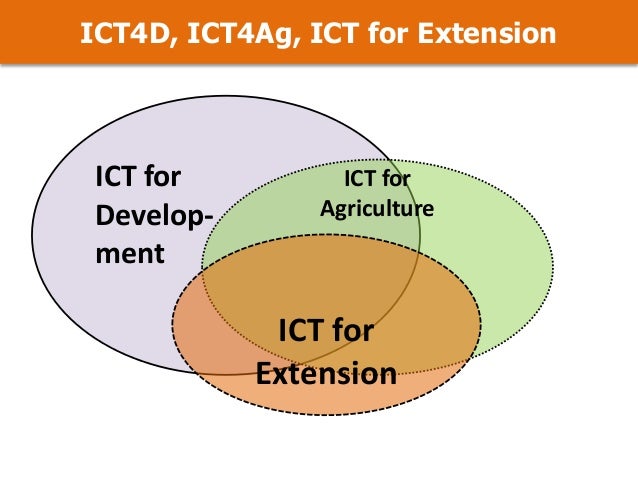 ICT4D, ICT4Ag, ICT for Extension

ICT for Development

ICT for Agriculture

ICT for Extension